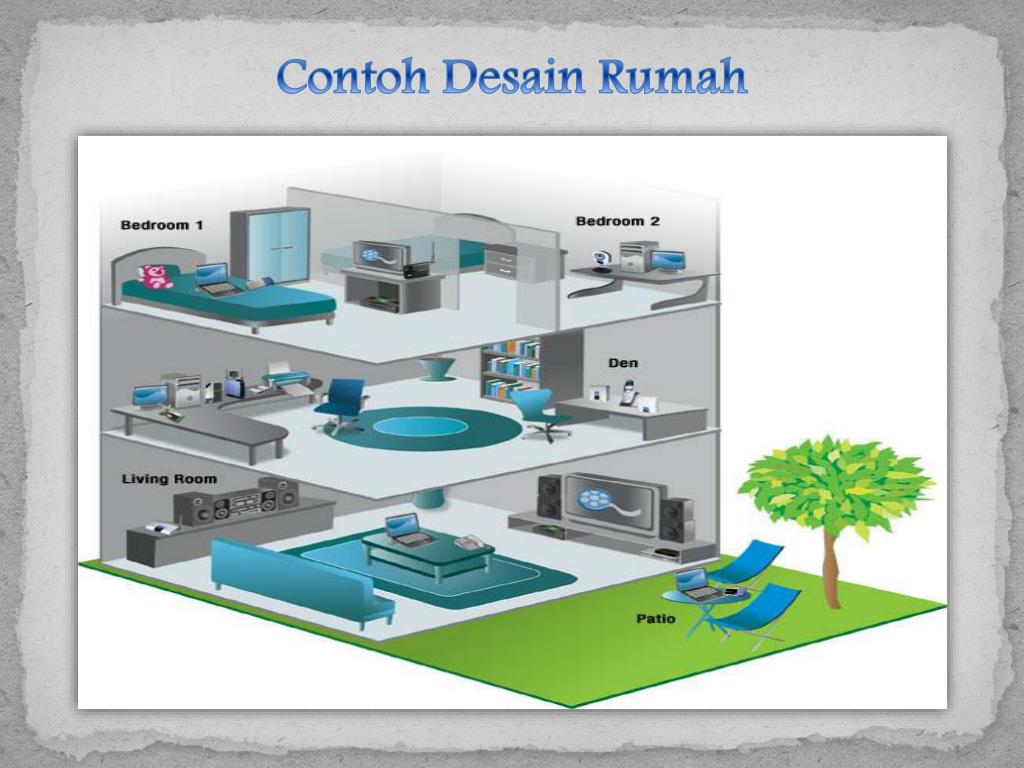 Contoh Desain Rumah

Bedroom 1

Bedroom 2

Den

Living Room

Patio